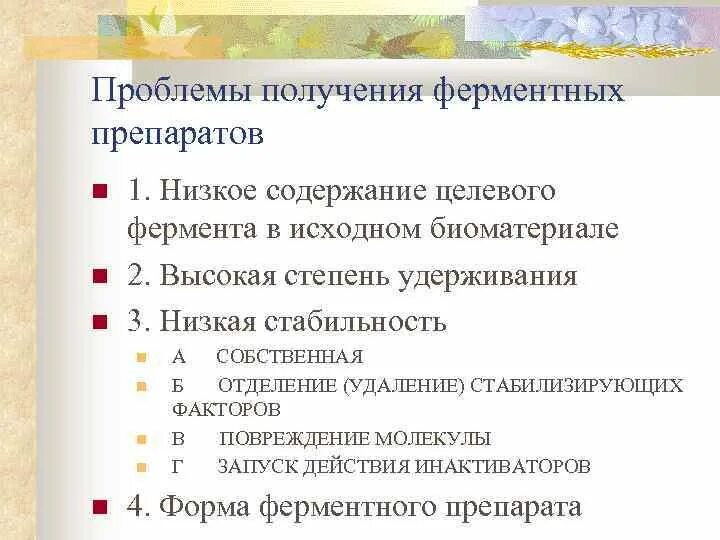 Проблемы получения ферментных препаратов

1. Низкое содержание целевого фермента в исходном биоматериале

2. Высокая степень удерживания

3. Низкая стабильность

А СОБСТВЕННАЯ

Б ОТДЕЛЕНИЕ (УДАЛЕНИЕ) СТАБИЛИЗИРУЮЩИХ ФАКТОРОВ

В ПОВРЕЖДЕНИЕ МОЛЕКУЛЫ

Г ЗАПУСК ДЕЙСТВИЯ ИНАКТИВАТОРОВ

4. Форма ферментного препарата